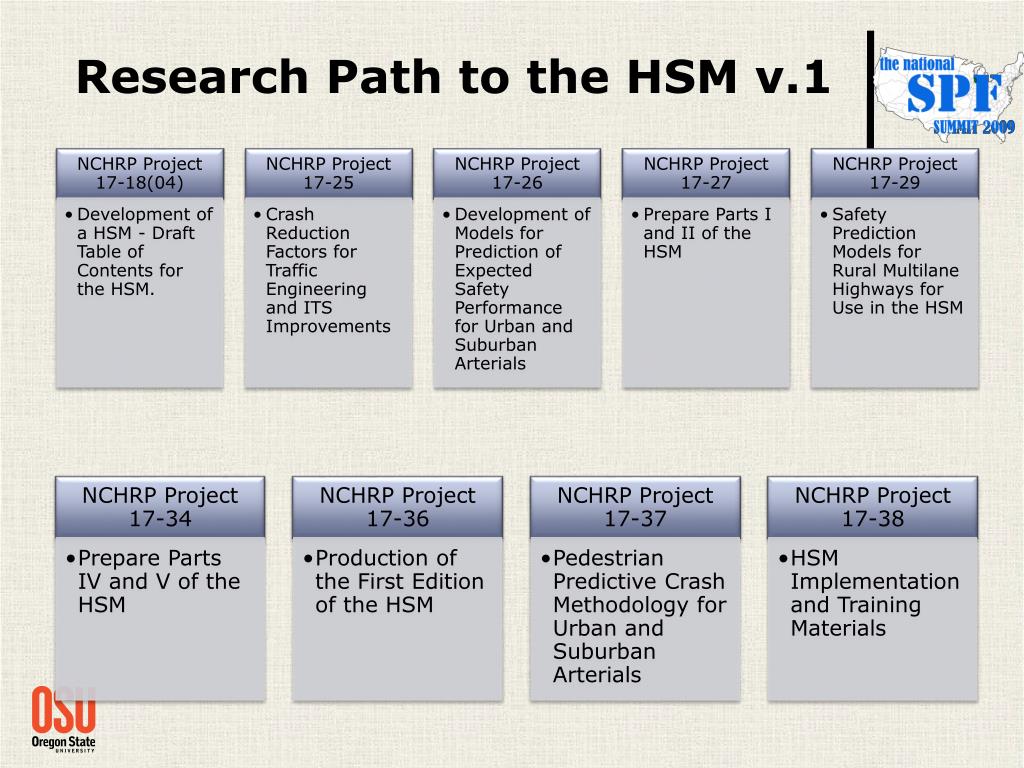 Research Path to the HSM v.1

the national SPF SUMMIT 2009

NCHRP Project 17-18(04)

• Development of a HSM - Draft Table of Contents for the HSM.

NCHRP Project 17-25

• Crash Reduction Factors for Traffic Engineering and ITS Improvements

NCHRP Project 17-26

• Development of Models for Prediction of Expected Safety Performance for Urban and Suburban Arterials

NCHRP Project 17-27

• Prepare Parts I and II of the HSM

NCHRP Project 17-29

• Safety Prediction Models for Rural Multilane Highways for Use in the HSM

NCHRP Project 17-34

• Prepare Parts IV and V of the HSM

NCHRP Project 17-36

• Production of the First Edition of the HSM

NCHRP Project 17-37

• Pedestrian Predictive Crash Methodology for Urban and Suburban Arterials

NCHRP Project 17-38

• HSM Implementation and Training Materials

OSU Oregon State UNIVERSITY